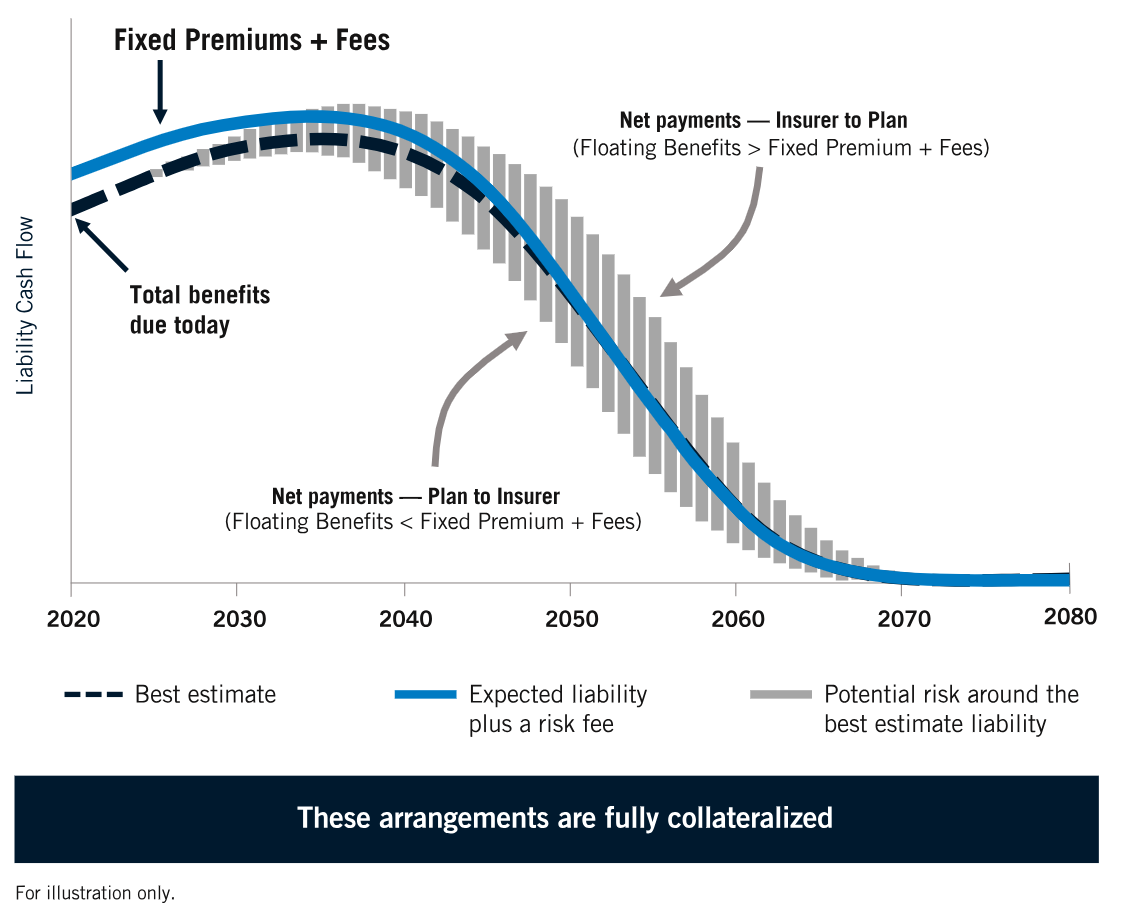 Fixed Premiums + Fees

Net payments — Insurer to Plan
(Floating Benefits > Fixed Premium + Fees)

Liability Cash Flow

Total benefits due today

Net payments — Plan to Insurer
(Floating Benefits < Fixed Premium + Fees)

2020
2030
2040
2050
2060
2070
2080

Best estimate

Expected liability plus a risk fee

Potential risk around the best estimate liability

These arrangements are fully collateralized

For illustration only.